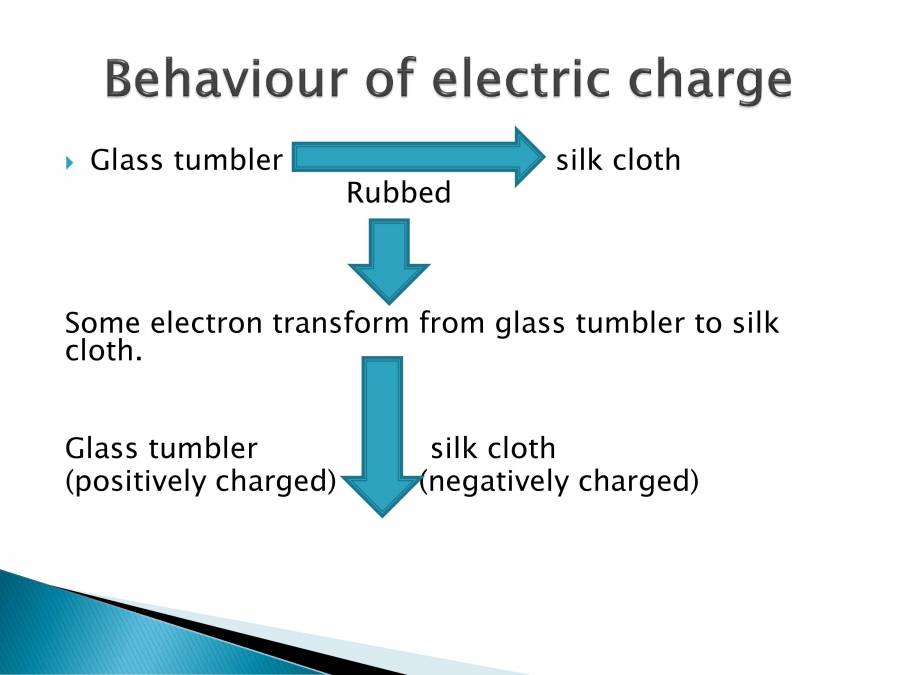 Behaviour of electric charge

Glass tumbler silk cloth
Rubbed

Some electron transform from glass tumbler to silk cloth.

Glass tumbler silk cloth
(positively charged) (negatively charged)